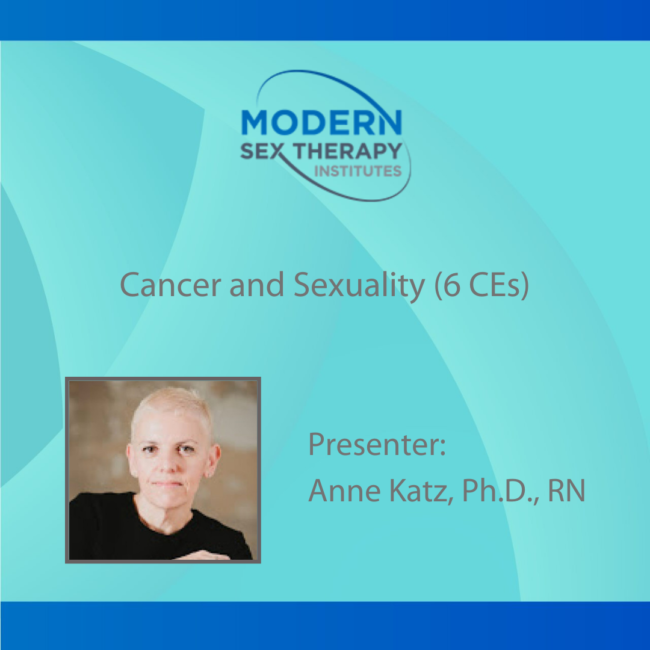 MODERN
SEX THERAPY
INSTITUTES

Cancer and Sexuality (6 CEs)

Presenter:
Anne Katz, Ph.D., RN